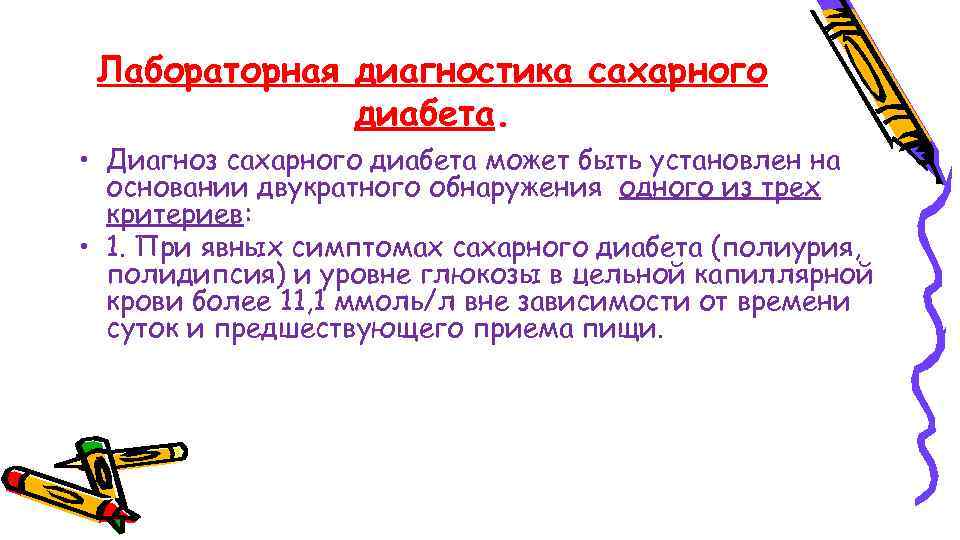 Лабораторная диагностика сахарного диабета.

• Диагноз сахарного диабета может быть установлен на основании двукратного обнаружения одного из трех критериев:

• 1. При явных симптомах сахарного диабета (полиурия, полидипсия) и уровне глюкозы в цельной капиллярной крови более 11,1 ммоль/л вне зависимости от времени суток и предшествующего приема пищи.